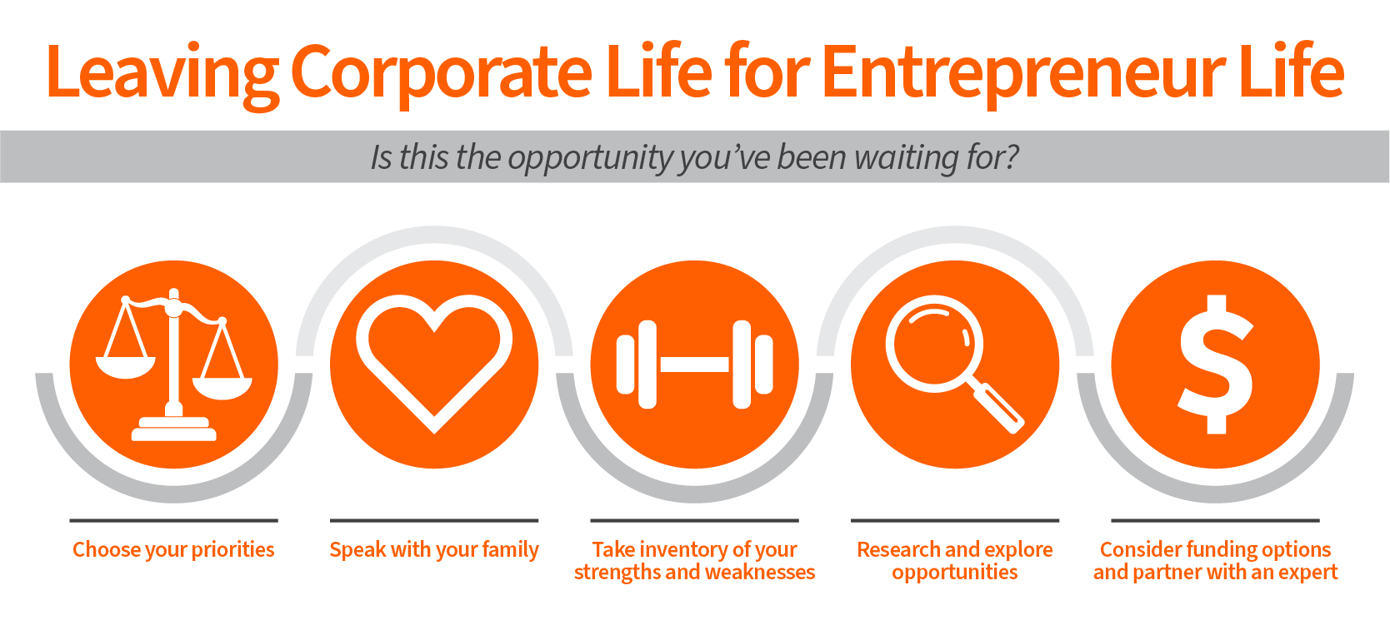 Leaving Corporate Life for Entrepreneur Life

Is this the opportunity you've been waiting for?

$

Choose your priorities

Speak with your family

Take inventory of your strengths and weaknesses

Research and explore opportunities

Consider funding options and partner with an expert